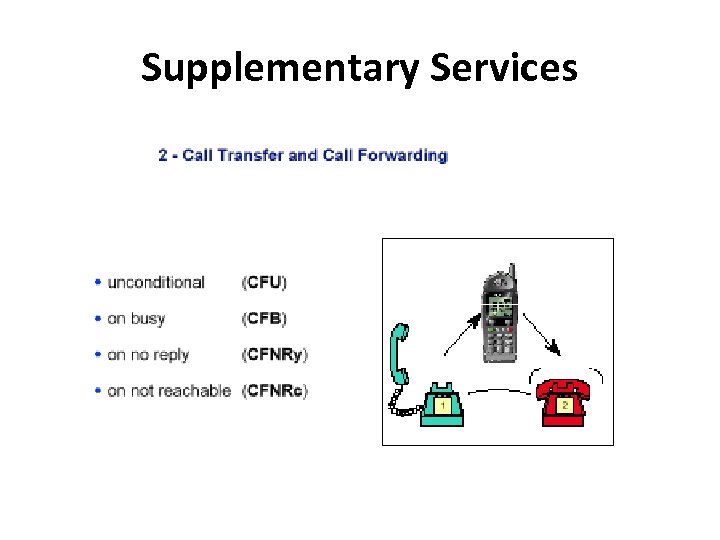 Supplementary Services

2 - Call Transfer and Call Forwarding

• unconditional (CFU)
• on busy (CFB)
• on no reply (CFNRy)
• on not reachable (CFNRc)

1

2